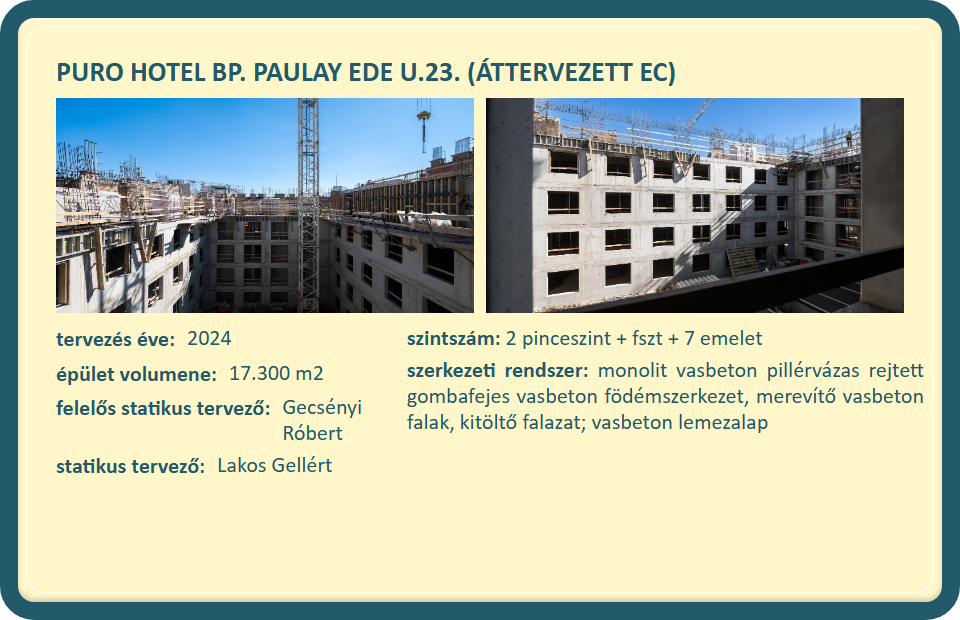 PURO HOTEL BP. PAULAY EDE U.23. (ÁTTERVEZETT EC)

tervezés éve: 2024

épület volumene: 17.300 m2

felelős statikus tervező: Gecsényi Róbert

statikus tervező: Lakos Gellért

szintszám: 2 pinceszint + fszt + 7 emelet

szerkezeti rendszer: monolit vasbeton pillérvázas rejtett gombafejes vasbeton födémszerkezet, merevítő vasbeton falak, kitöltő falazat; vasbeton lemezalap